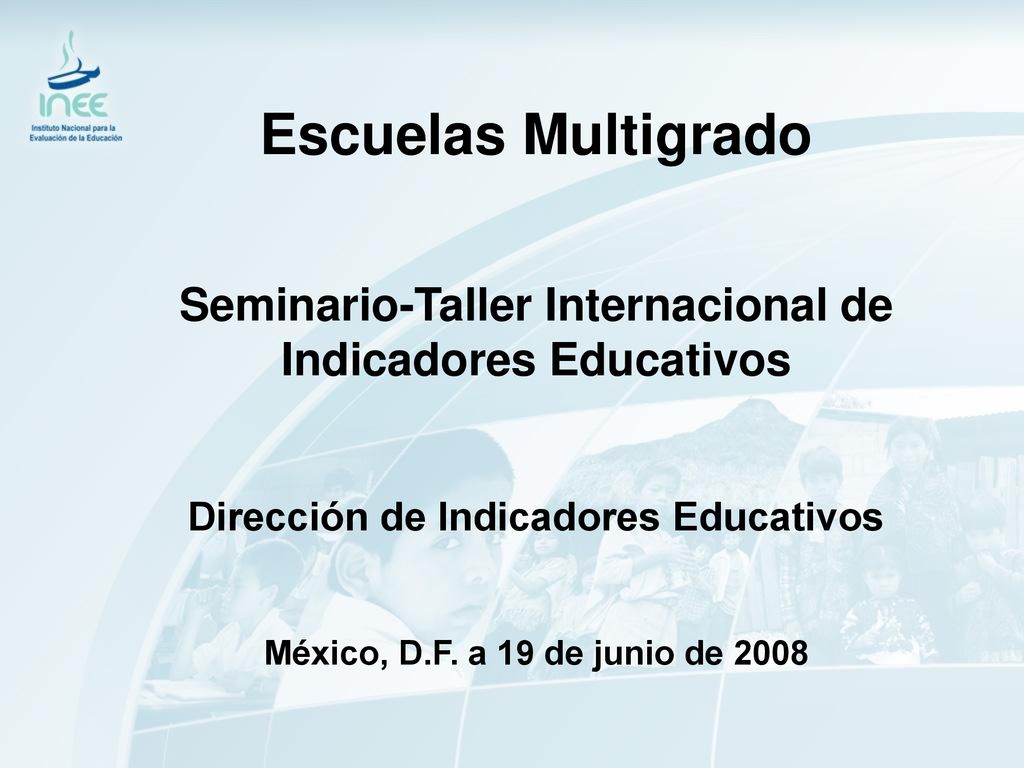 INEE
Instituto Nacional para la Evaluación de la Educación

Escuelas Multigrado

Seminario-Taller Internacional de Indicadores Educativos

Dirección de Indicadores Educativos

México, D.F. a 19 de junio de 2008